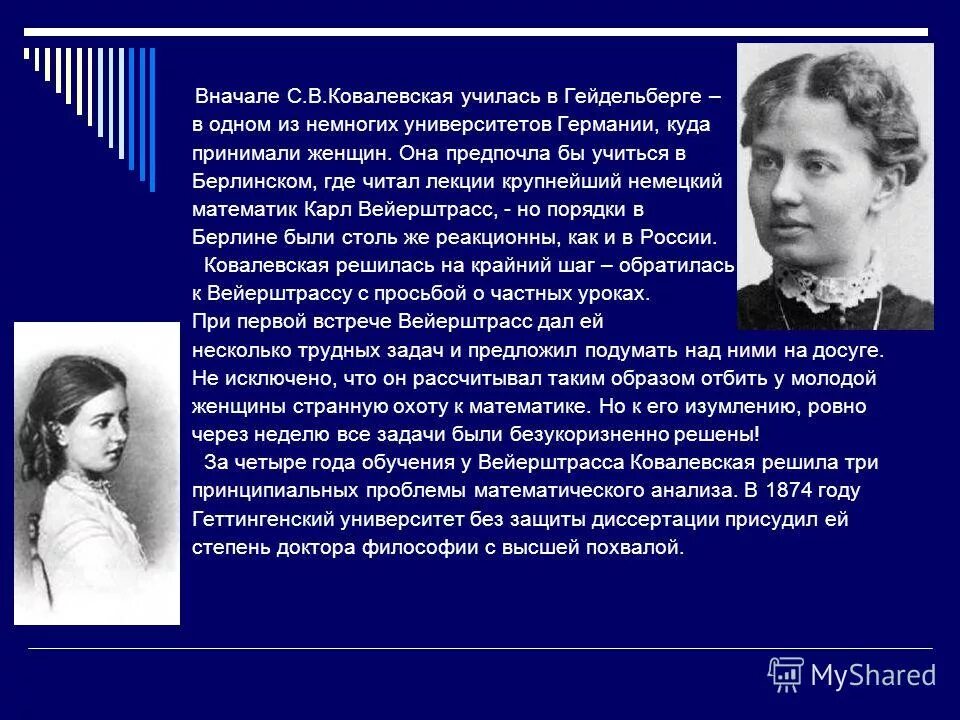 Вначале С.В.Ковалевская училась в Гейдельберге – в одном из немногих университетов Германии, куда принимали женщин. Она предпочла бы учиться в Берлинском, где читал лекции крупнейший немецкий математик Карл Вейерштрасс, - но порядки в Берлине были столь же реакционны, как и в России.

Ковалевская решилась на крайний шаг – обратилась к Вейерштрассу с просьбой о частных уроках. При первой встрече Вейерштрасс дал ей несколько трудных задач и предложил подумать над ними на досуге. Не исключено, что он рассчитывал таким образом отбить у молодой женщины странную охоту к математике. Но к его изумлению, ровно через неделю все задачи были безукоризненно решены!

За четыре года обучения у Вейерштрасса Ковалевская решила три принципиальных проблемы математического анализа. В 1874 году Геттингенский университет без защиты диссертации присудил ей степень доктора философии с высшей похвалой.

MyShared